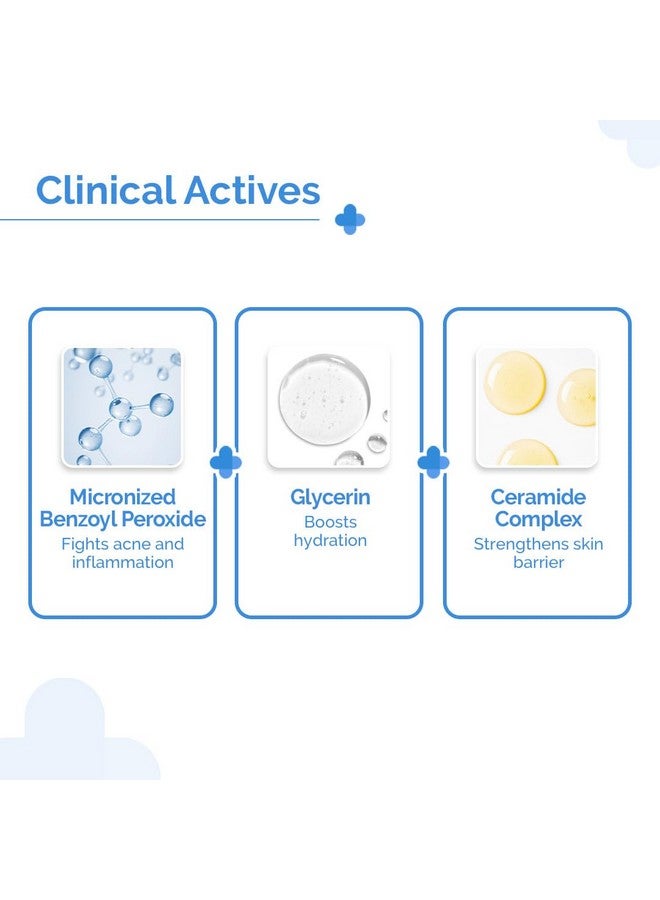 Clinical Actives

Micronized Benzoyl Peroxide
Fights acne and inflammation

Glycerin
Boosts hydration

Ceramide Complex
Strengthens skin barrier